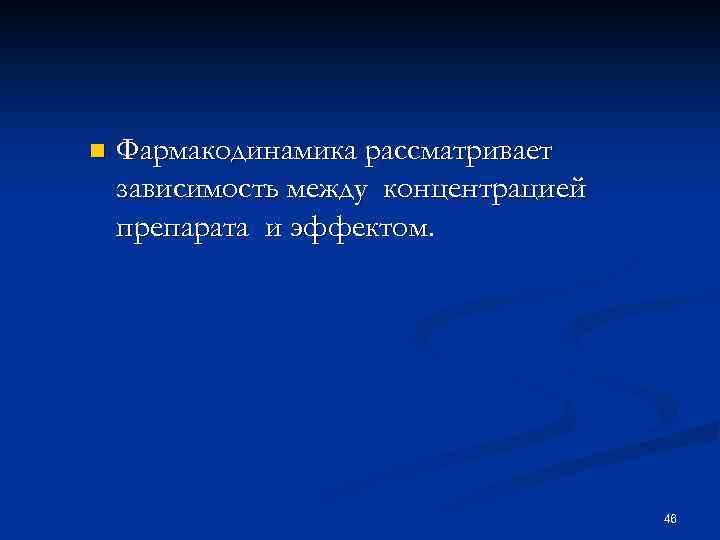 Фармакодинамика рассматривает зависимость между концентрацией препарата и эффектом.

46